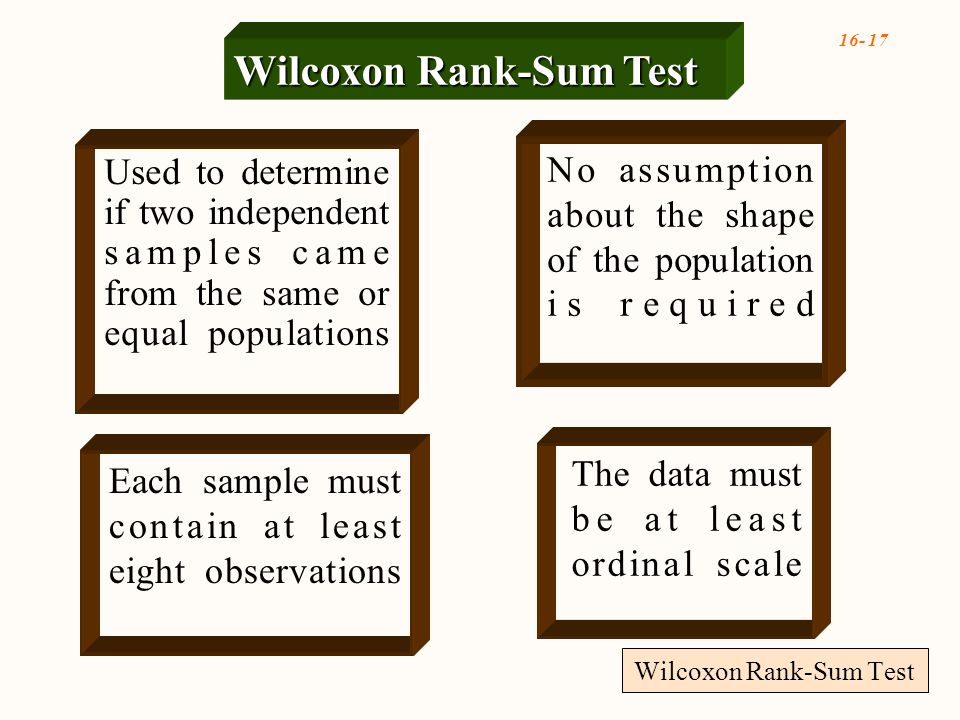 16-17

Wilcoxon Rank-Sum Test

Used to determine if two independent samples came from the same or equal populations

No assumption about the shape of the population is required

Each sample must contain at least eight observations

The data must be at least ordinal scale

Wilcoxon Rank-Sum Test